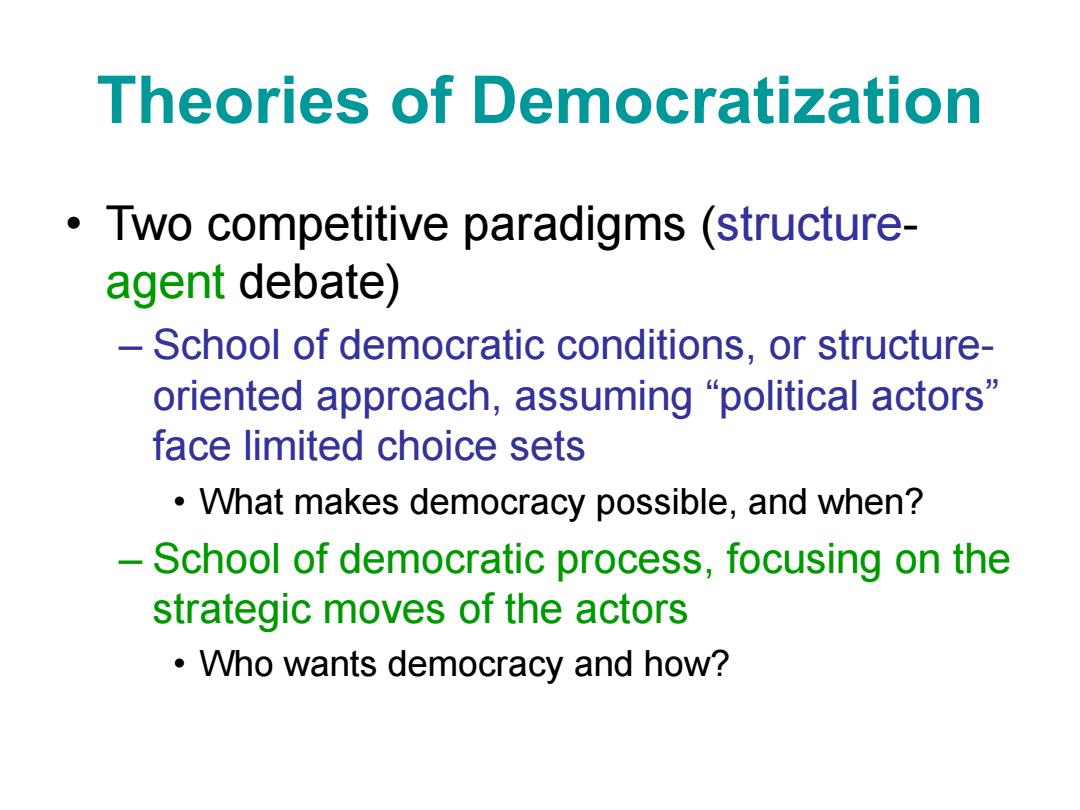 Theories of Democratization

• Two competitive paradigms (structure-agent debate)

– School of democratic conditions, or structure-oriented approach, assuming “political actors” face limited choice sets

• What makes democracy possible, and when?

– School of democratic process, focusing on the strategic moves of the actors

• Who wants democracy and how?